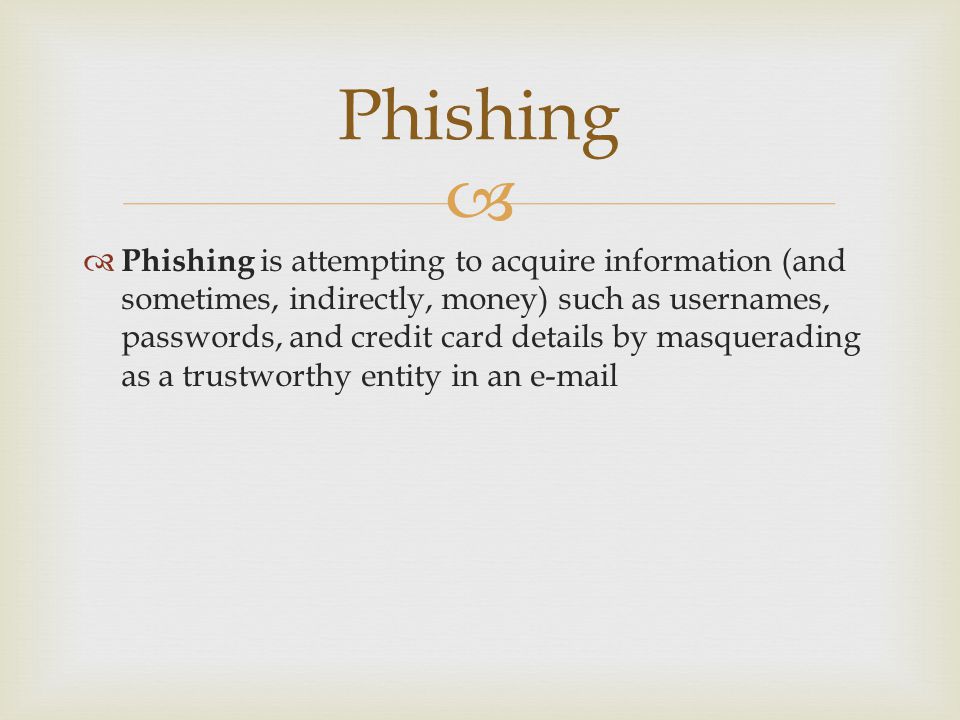 Phishing

Phishing is attempting to acquire information (and sometimes, indirectly, money) such as usernames, passwords, and credit card details by masquerading as a trustworthy entity in an e-mail